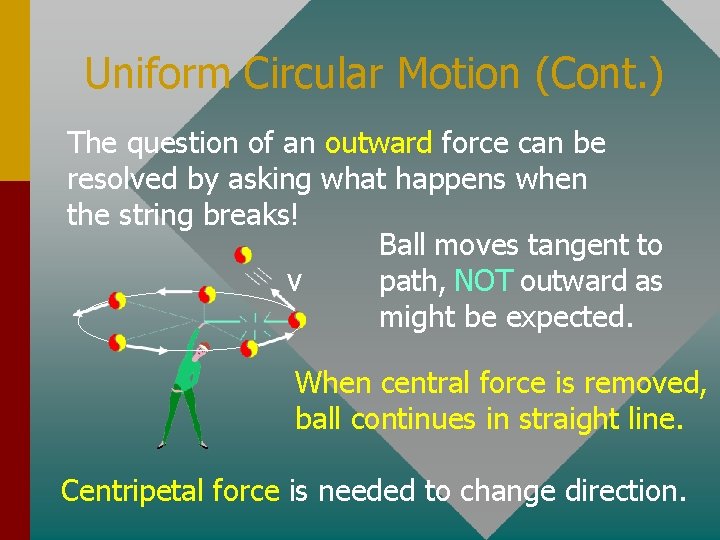 Uniform Circular Motion (Cont.)

The question of an outward force can be resolved by asking what happens when the string breaks!

v

Ball moves tangent to path, NOT outward as might be expected.

When central force is removed, ball continues in straight line.

Centripetal force is needed to change direction.